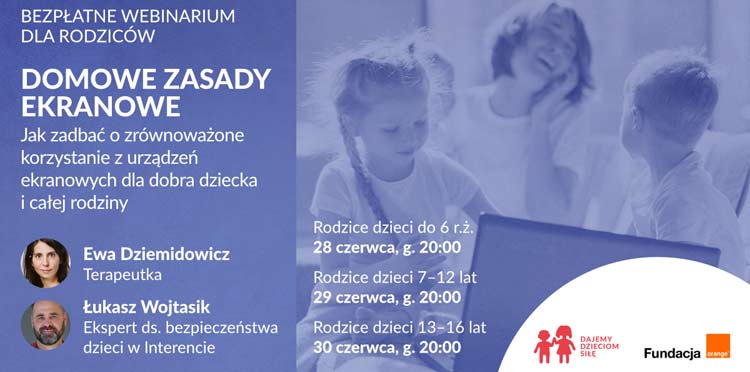 BEZPŁATNE WEBINARIUM DLA RODZICÓW

DOMOWE ZASADY EKRANOWE

Jak zadbać o zrównoważone korzystanie z urządzeń ekranowych dla dobra dziecka i całej rodziny

Ewa Dziemidowicz
Terapeutka

Łukasz Wojtasik
Ekspert ds. bezpieczeństwa dzieci w Interencie

Rodzice dzieci do 6 r.ż.
28 czerwca, g. 20:00

Rodzice dzieci 7–12 lat
29 czerwca, g. 20:00

Rodzice dzieci 13–16 lat
30 czerwca, g. 20:00

DAJEMY DZIECIOM SIŁĘ

Fundacja orange